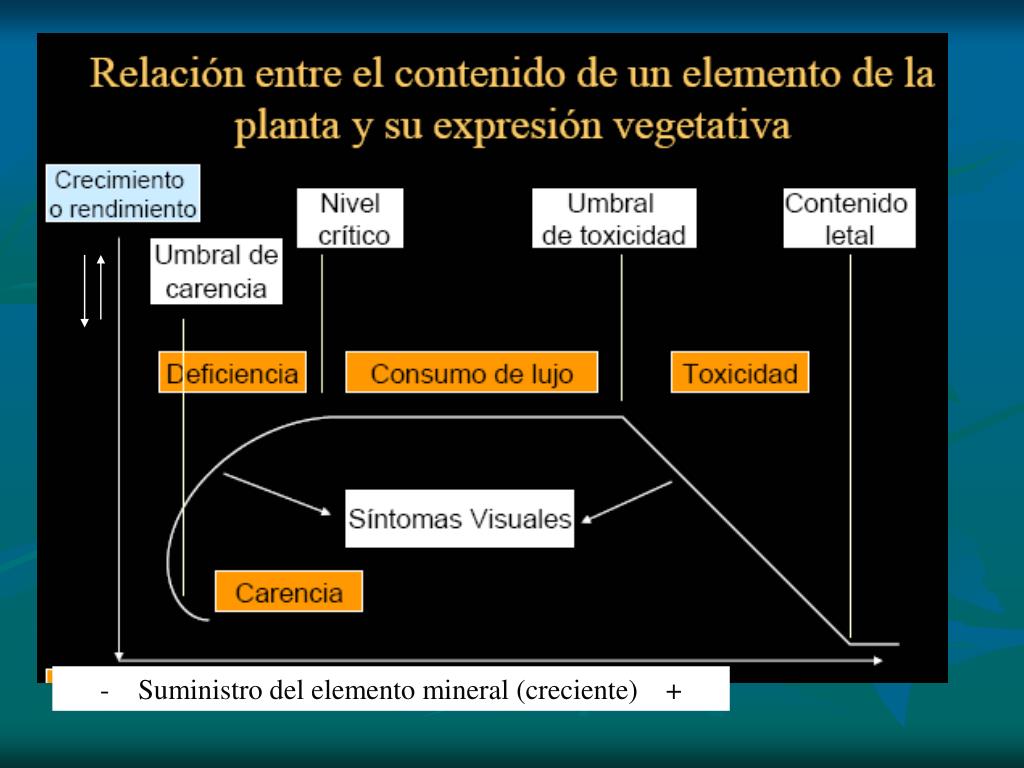 Relación entre el contenido de un elemento de la planta y su expresión vegetativa

Crecimiento o rendimiento

Umbral de carencia

Nivel crítico

Umbral de toxicidad

Contenido letal

Deficiencia

Consumo de lujo

Toxicidad

Síntomas Visuales

Carencia

- Suministro del elemento mineral (creciente) +